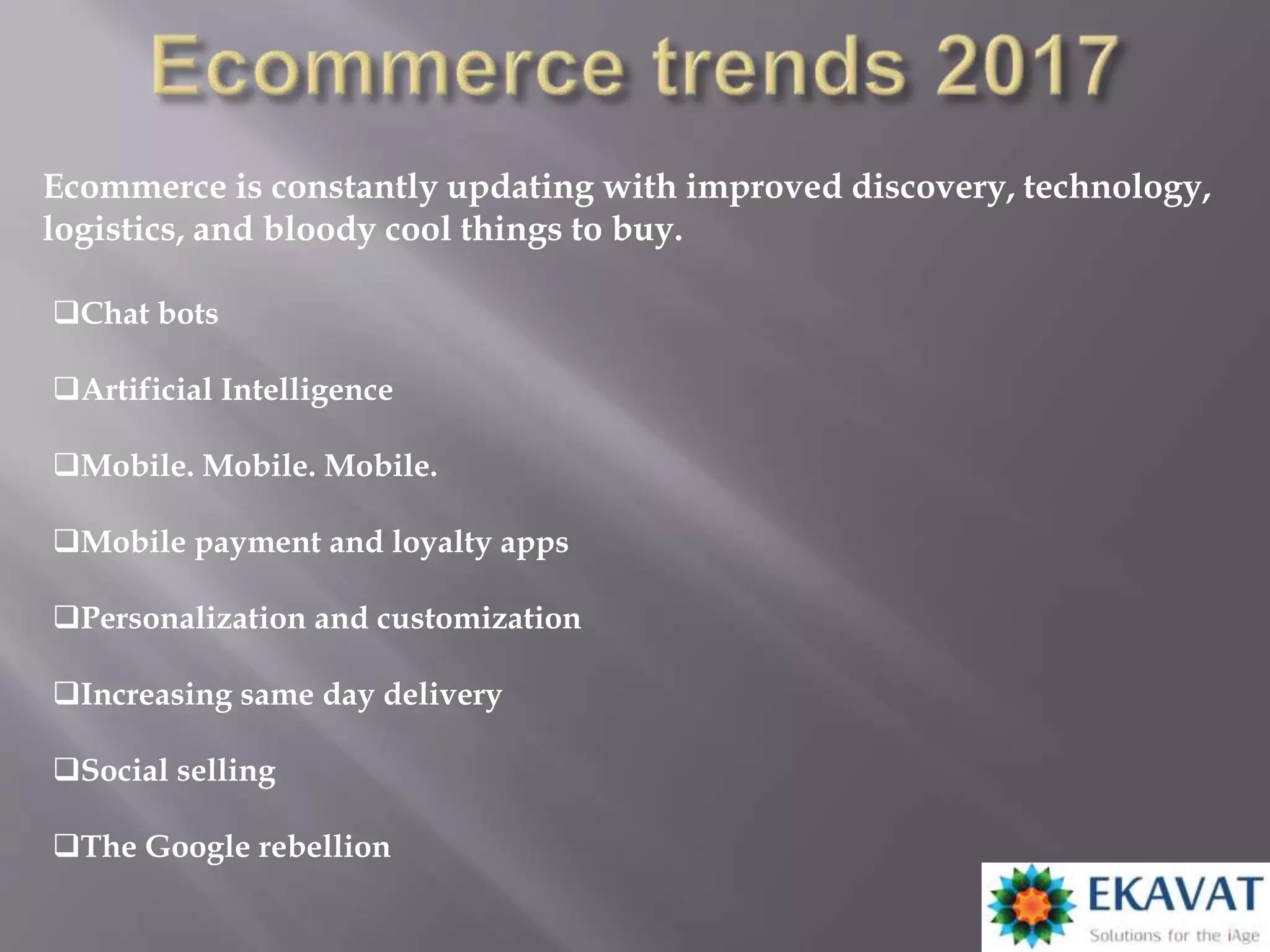 Ecommerce trends 2017

Ecommerce is constantly updating with improved discovery, technology, logistics, and bloody cool things to buy.

❑Chat bots

❑Artificial Intelligence

❑Mobile. Mobile. Mobile.

❑Mobile payment and loyalty apps

❑Personalization and customization

❑Increasing same day delivery

❑Social selling

❑The Google rebellion

EKAVAT
Solutions for the iAge